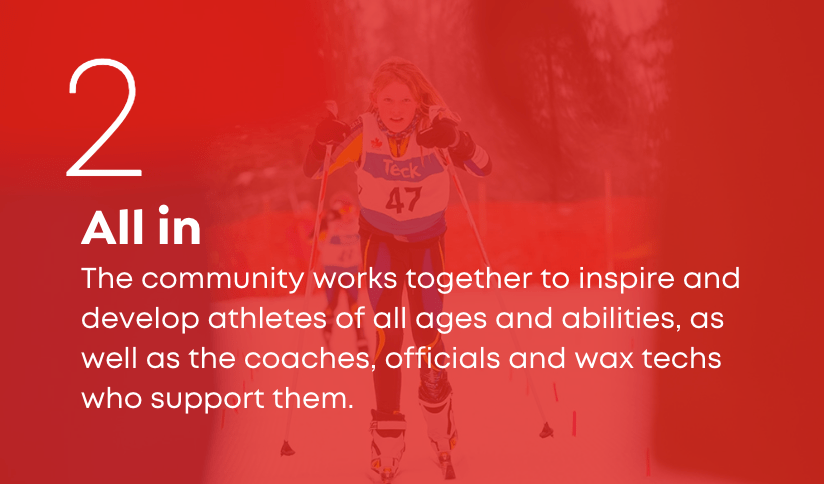 2

All in

The community works together to inspire and develop athletes of all ages and abilities, as well as the coaches, officials and wax techs who support them.

Teck

47